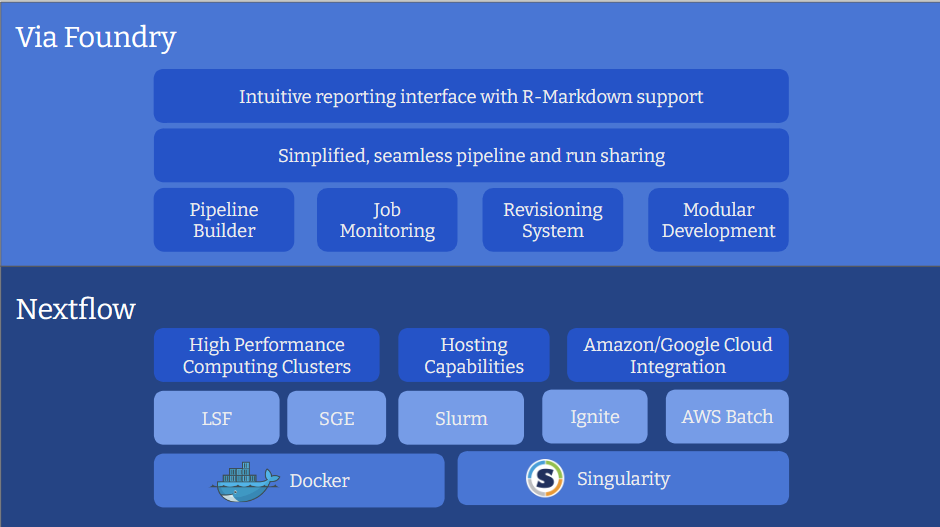 Via Foundry

Intuitive reporting interface with R-Markdown support

Simplified, seamless pipeline and run sharing

Pipeline Builder

Job Monitoring

Revisioning System

Modular Development

Nextflow

High Performance Computing Clusters

Hosting Capabilities

Amazon/Google Cloud Integration

LSF

SGE

Slurm

Ignite

AWS Batch

Docker

Singularity